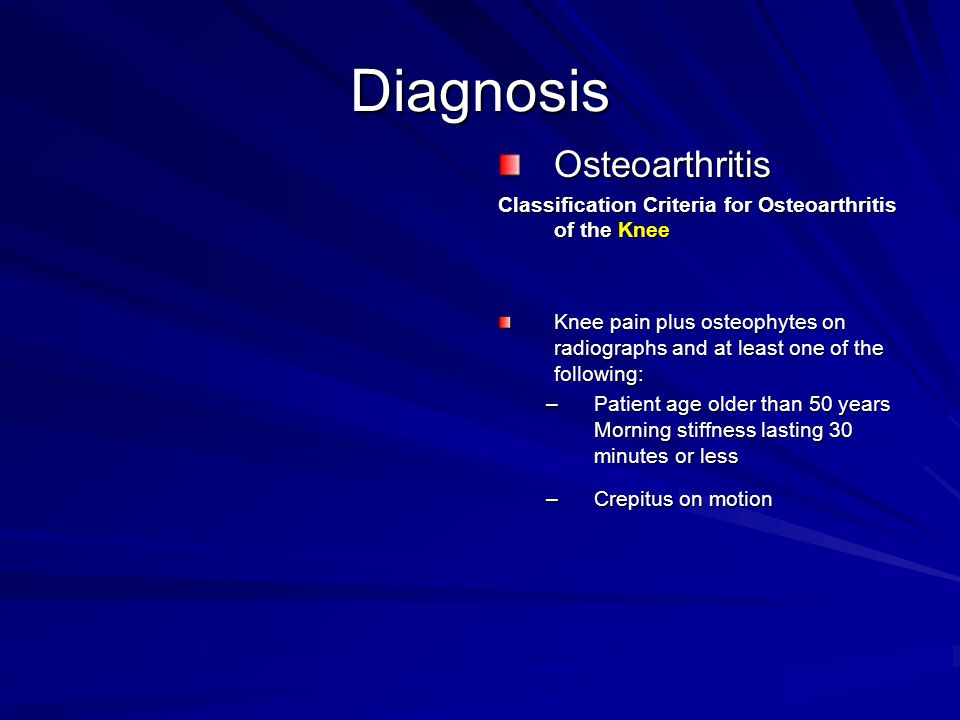 Diagnosis

Osteoarthritis

Classification Criteria for Osteoarthritis of the Knee

Knee pain plus osteophytes on radiographs and at least one of the following:

– Patient age older than 50 years Morning stiffness lasting 30 minutes or less

– Crepitus on motion